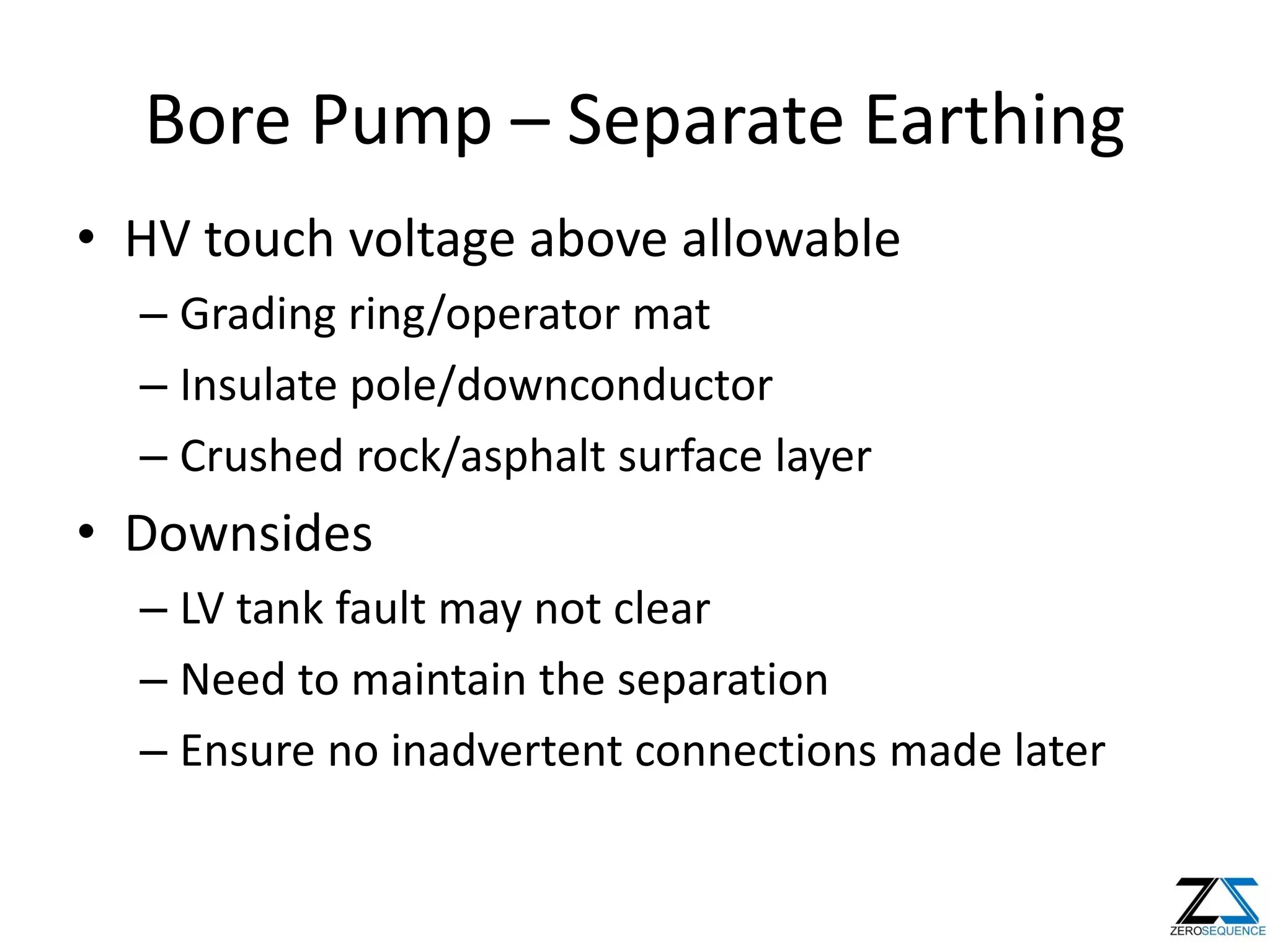 Bore Pump – Separate Earthing

• HV touch voltage above allowable
– Grading ring/operator mat
– Insulate pole/downconductor
– Crushed rock/asphalt surface layer

• Downsides
– LV tank fault may not clear
– Need to maintain the separation
– Ensure no inadvertent connections made later

ZEROSEQUENCE